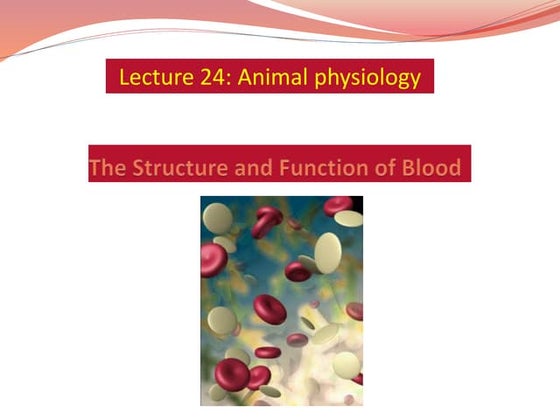 Lecture 24: Animal physiology

The Structure and Function of Blood